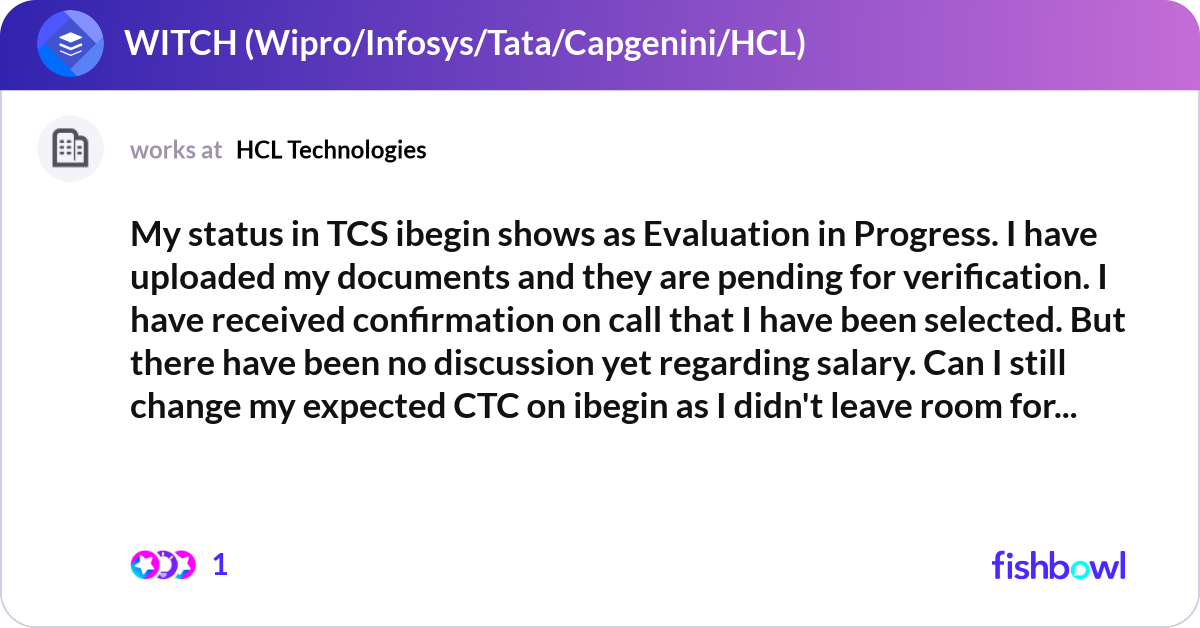 WITCH (Wipro/Infosys/Tata/Capgenini/HCL)

works at HCL Technologies

My status in TCS ibegin shows as Evaluation in Progress. I have uploaded my documents and they are pending for verification. I have received confirmation on call that I have been selected. But there have been no discussion yet regarding salary. Can I still change my expected CTC on ibegin as I didn't leave room for...

1

fishbowl